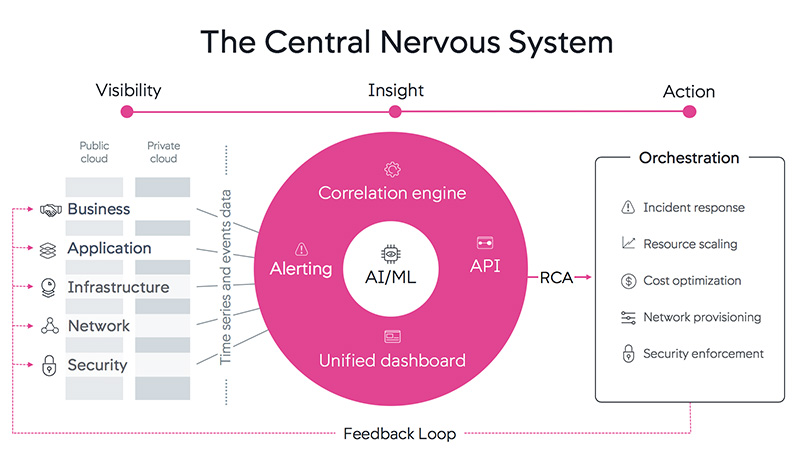 The Central Nervous System

Visibility
Insight
Action

Public cloud
Private cloud

Business
Application
Infrastructure
Network
Security

Time series and events data

Correlation engine
Alerting
AI/ML
API
Unified dashboard

RCA

Orchestration
Incident response
Resource scaling
Cost optimization
Network provisioning
Security enforcement

Feedback Loop